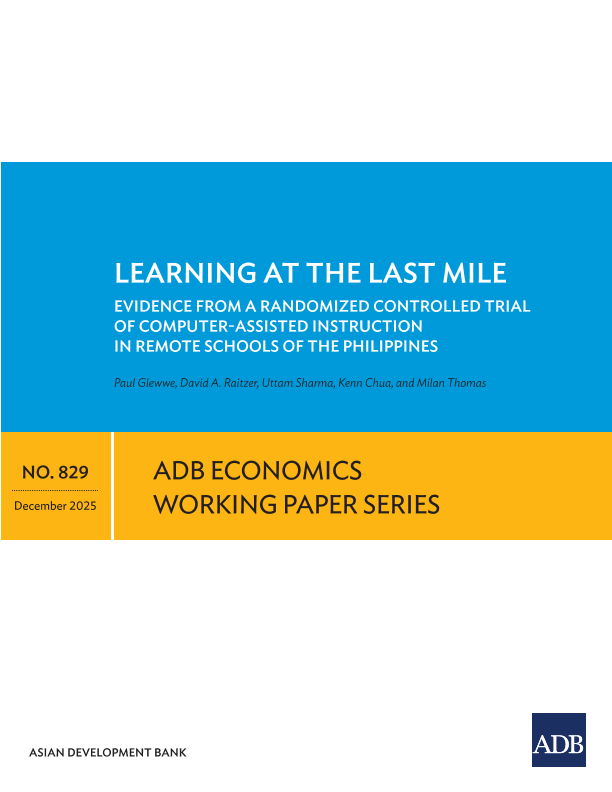 LEARNING AT THE LAST MILE

EVIDENCE FROM A RANDOMIZED CONTROLLED TRIAL OF COMPUTER-ASSISTED INSTRUCTION IN REMOTE SCHOOLS OF THE PHILIPPINES

Paul Glewwe, David A. Raitzer, Uttam Sharma, Kenn Chua, and Milan Thomas

NO. 829

December 2025

ADB ECONOMICS WORKING PAPER SERIES

ASIAN DEVELOPMENT BANK

ADB